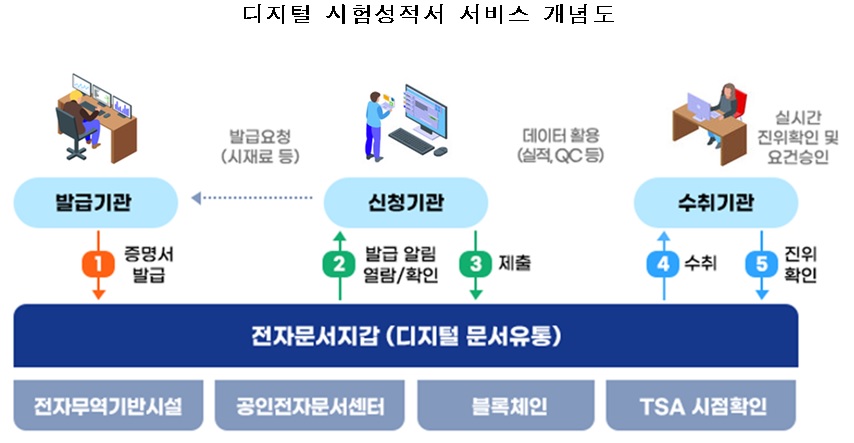 디지털 시험성적서 서비스 개념도

발급요청
(시재료 등)

데이터 활용
(실적, QC 등)

실시간
진위확인 및
요건승인

발급기관

신청기관

수취기관

1 증명서 발급

2 발급 알림 열람/확인

3 제출

4 수취

5 진위 확인

전자문서지갑 (디지털 문서유통)

전자무역기반시설

공인전자문서센터

블록체인

TSA 시점확인